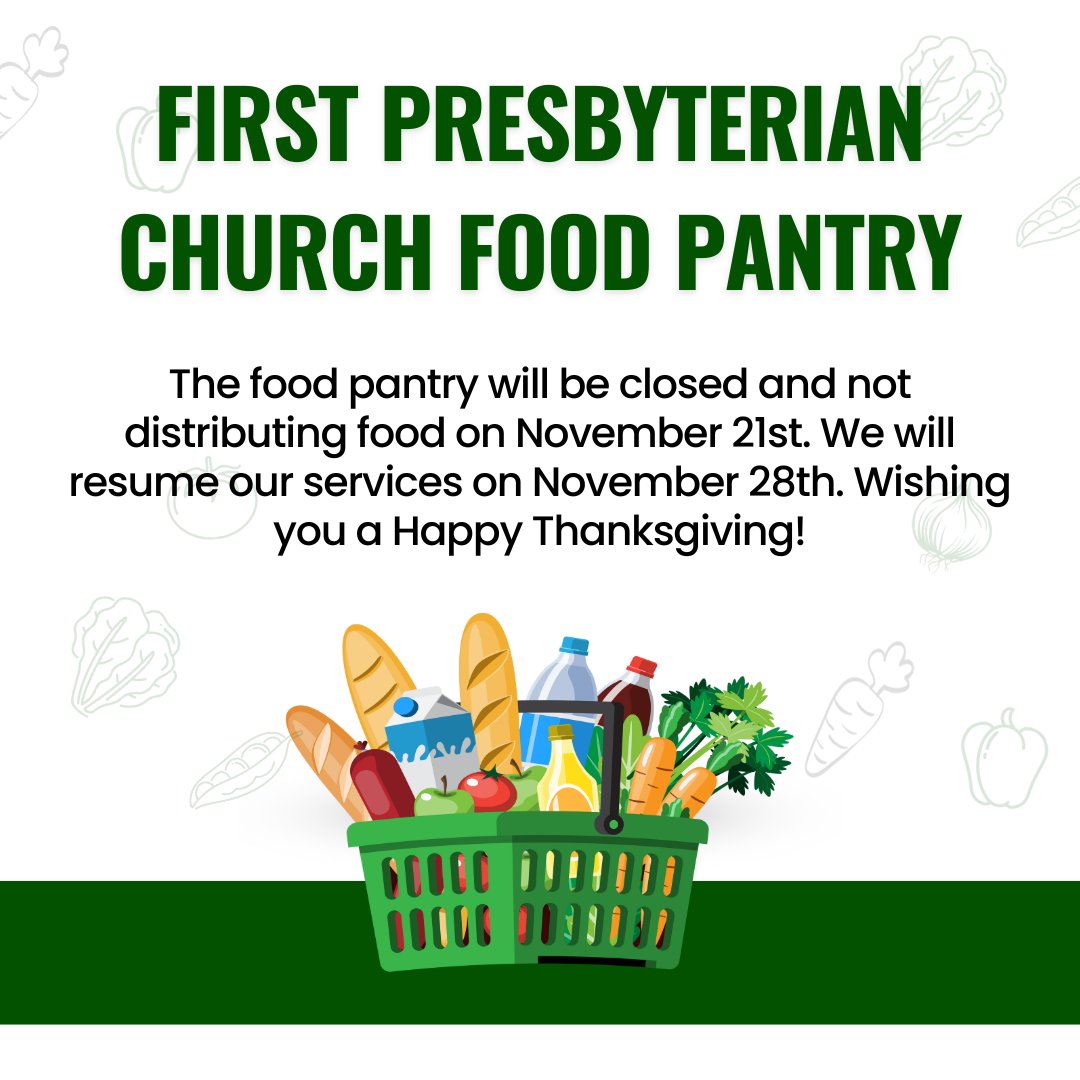 FIRST PRESBYTERIAN CHURCH FOOD PANTRY

The food pantry will be closed and not distributing food on November 21st. We will resume our services on November 28th. Wishing you a Happy Thanksgiving!